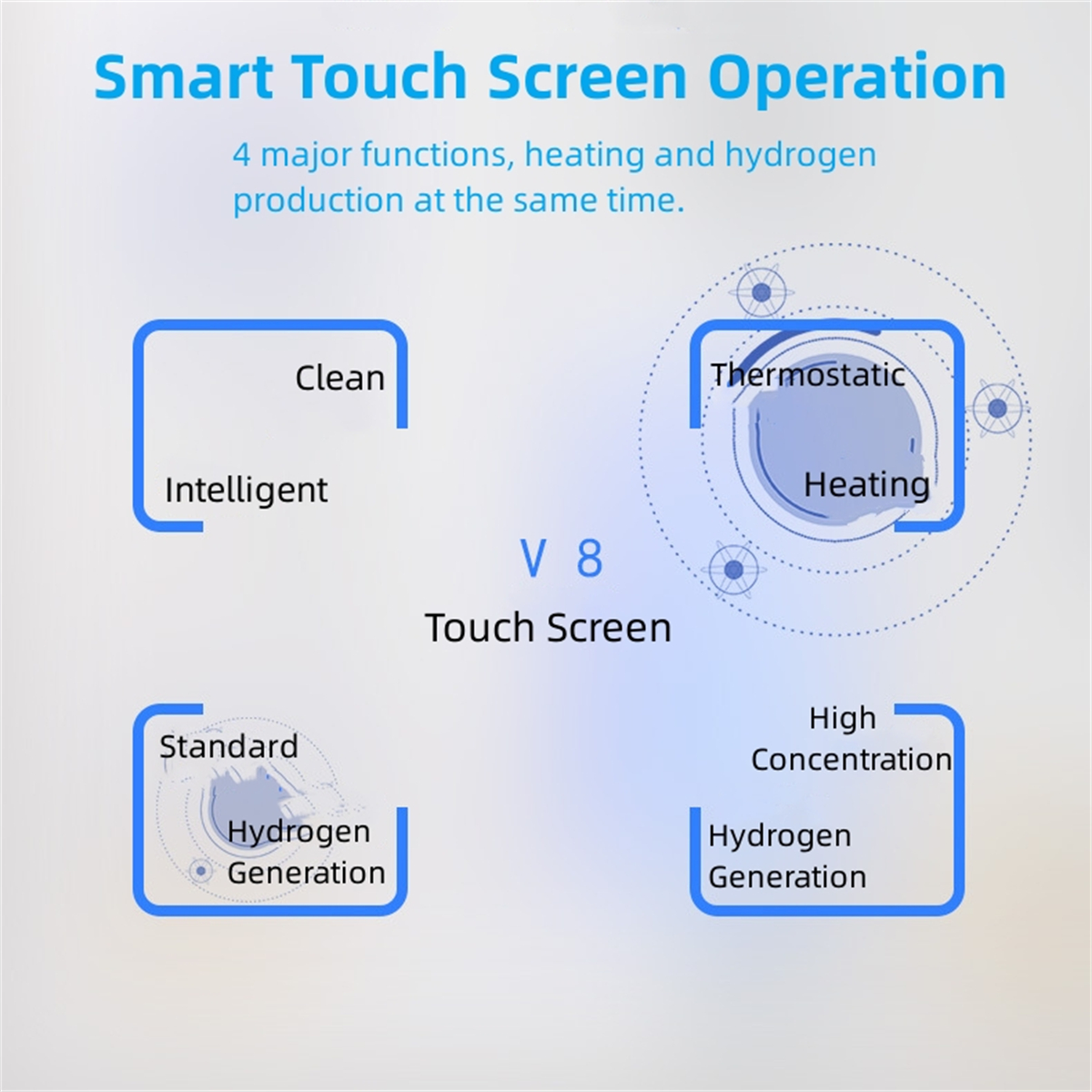 Smart Touch Screen Operation

4 major functions, heating and hydrogen production at the same time.

Clean

Intelligent

Thermostatic

Heating

V 8

Touch Screen

Standard

Hydrogen Generation

High Concentration

Hydrogen Generation